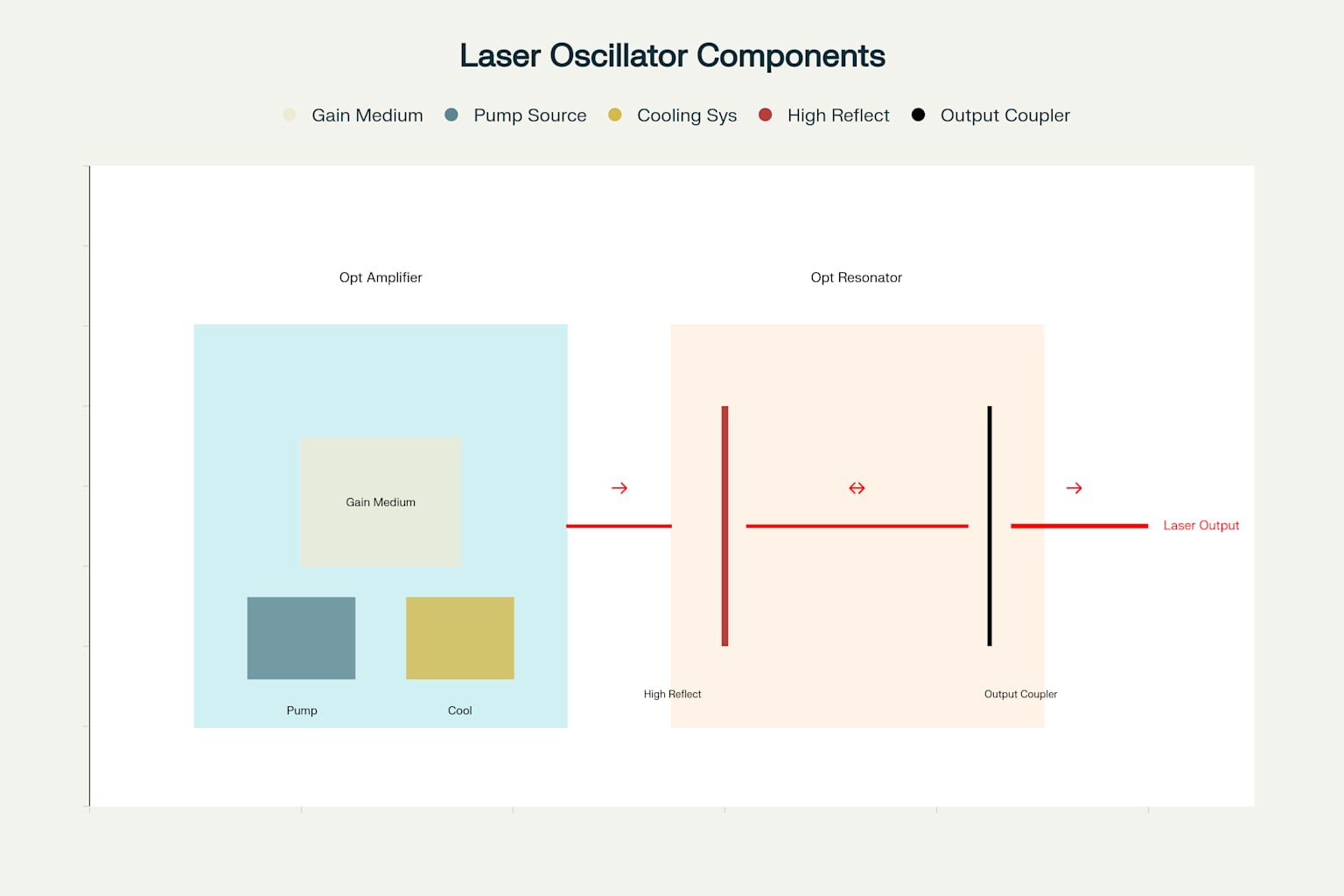 Laser Oscillator Components

Gain Medium Pump Source Cooling Sys High Reflect Output Coupler

Opt Amplifier

Opt Resonator

Gain Medium

→

↔

→

Laser Output

Pump

Cool

High Reflect

Output Coupler